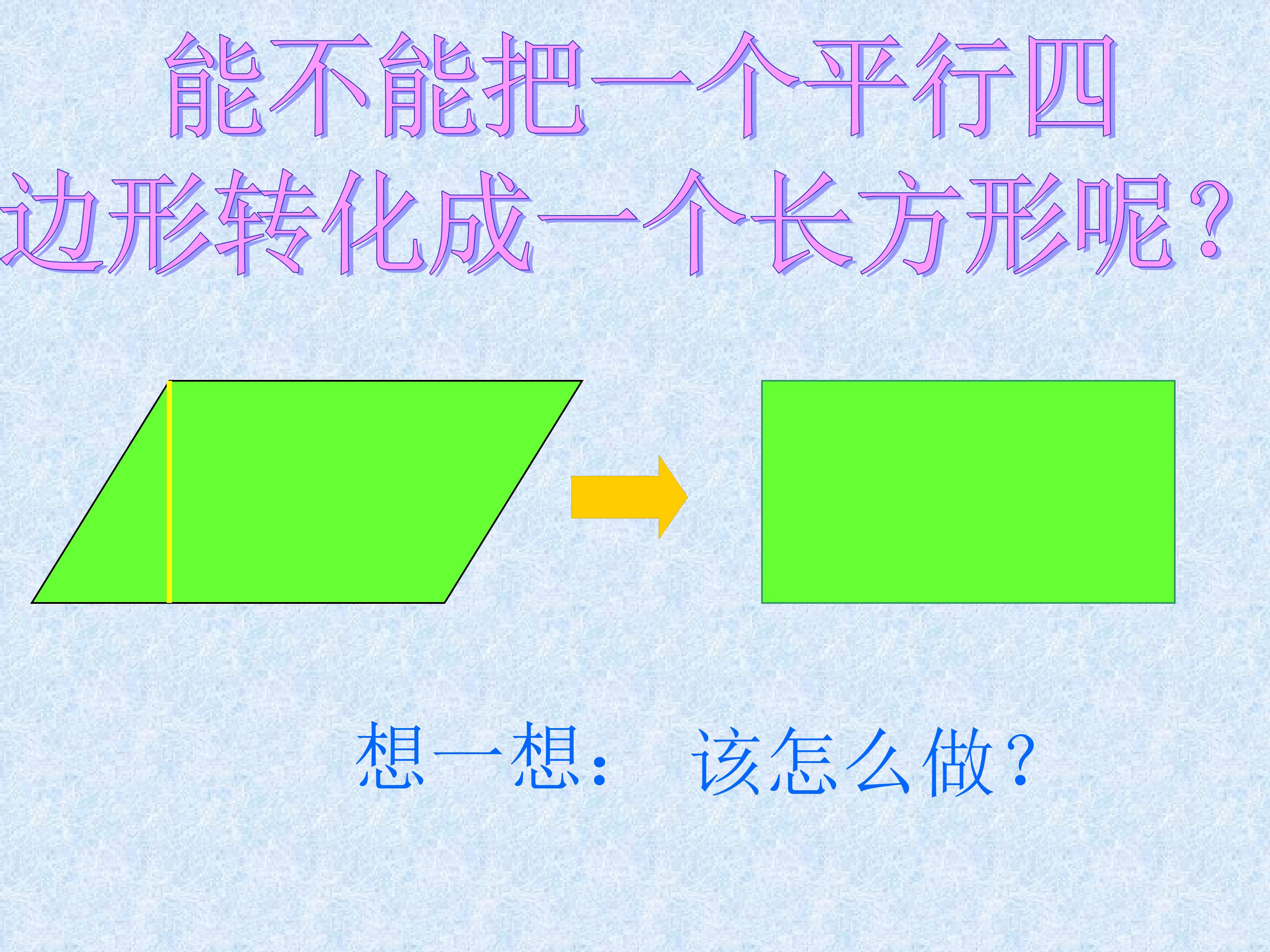 能不能把一个平行四边形转化成一个长方形呢？

想一想：　该怎么做？